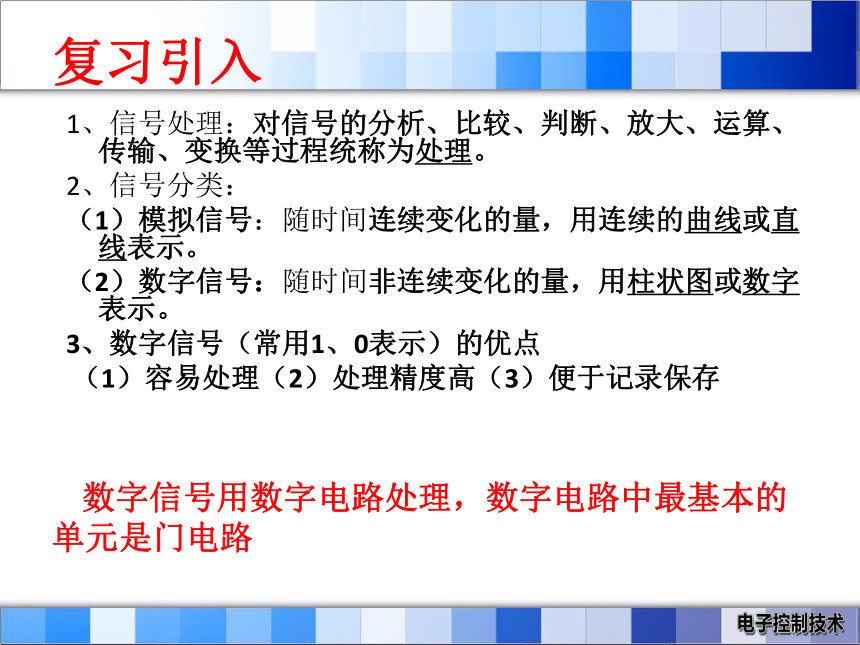 复习引入

1、信号处理：对信号的分析、比较、判断、放大、运算、传输、变换等过程统称为处理。

2、信号分类：

（1）模拟信号：随时间连续变化的量，用连续的曲线或直线表示。

（2）数字信号：随时间非连续变化的量，用柱状图或数字表示。

3、数字信号（常用1、0表示）的优点

（1）容易处理（2）处理精度高（3）便于记录保存

数字信号用数字电路处理，数字电路中最基本的单元是门电路

电子控制技术